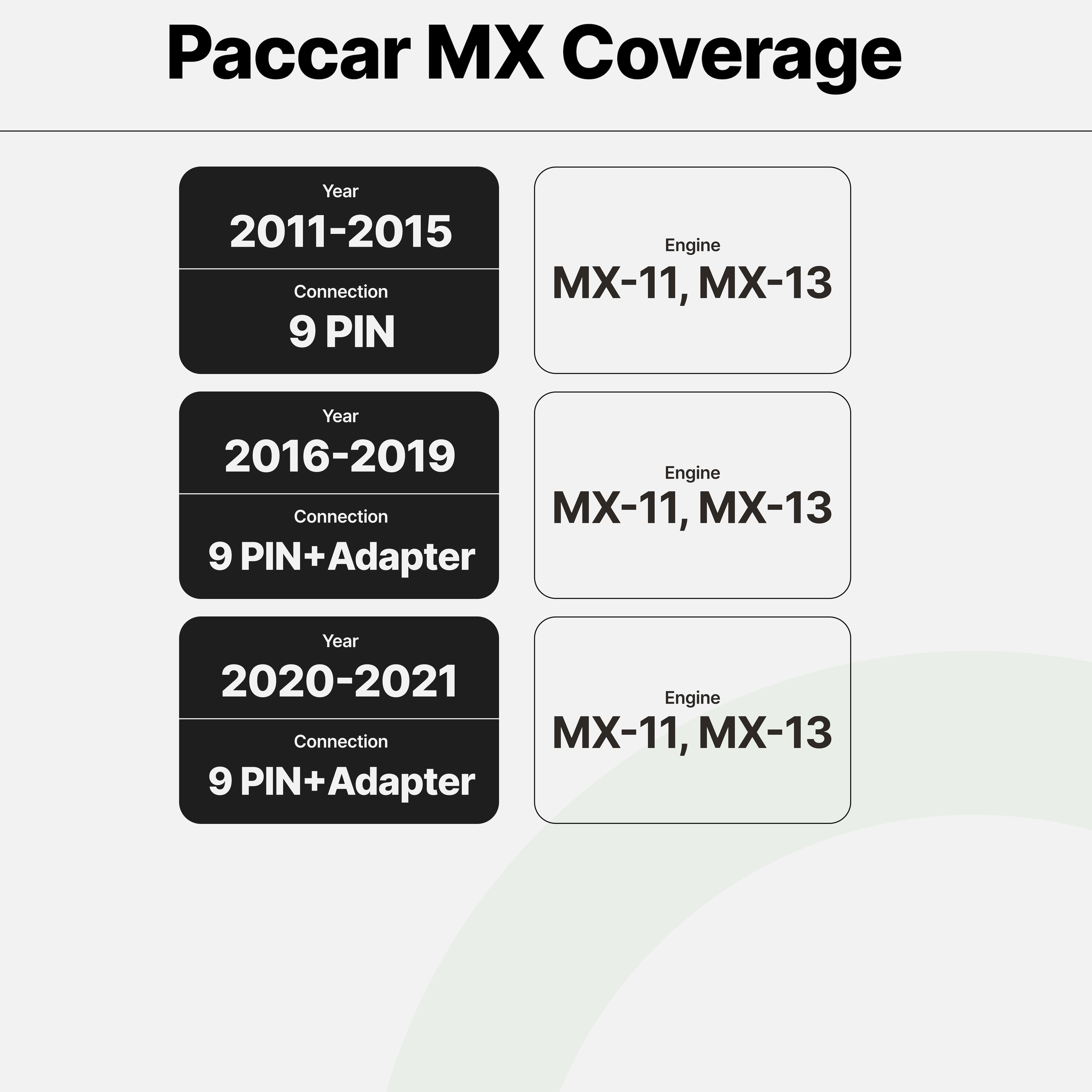 Paccar MX Coverage

Year
2011-2015
Connection
9 PIN

Engine
MX-11, MX-13

Year
2016-2019
Connection
9 PIN+Adapter

Engine
MX-11, MX-13

Year
2020-2021
Connection
9 PIN+Adapter

Engine
MX-11, MX-13